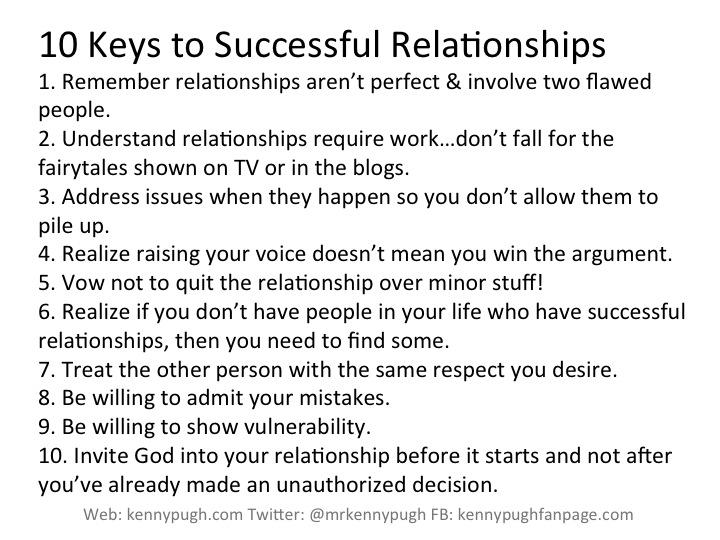 10 Keys to Successful Relationships
1. Remember relationships aren't perfect & involve two flawed people.
2. Understand relationships require work…don't fall for the fairytales shown on TV or in the blogs.
3. Address issues when they happen so you don't allow them to pile up.
4. Realize raising your voice doesn't mean you win the argument.
5. Vow not to quit the relationship over minor stuff!
6. Realize if you don't have people in your life who have successful relationships, then you need to find some.
7. Treat the other person with the same respect you desire.
8. Be willing to admit your mistakes.
9. Be willing to show vulnerability.
10. Invite God into your relationship before it starts and not after you've already made an unauthorized decision.

Web: kennypugh.com Twitter: @mrkennypugh FB: kennypughfanpage.com